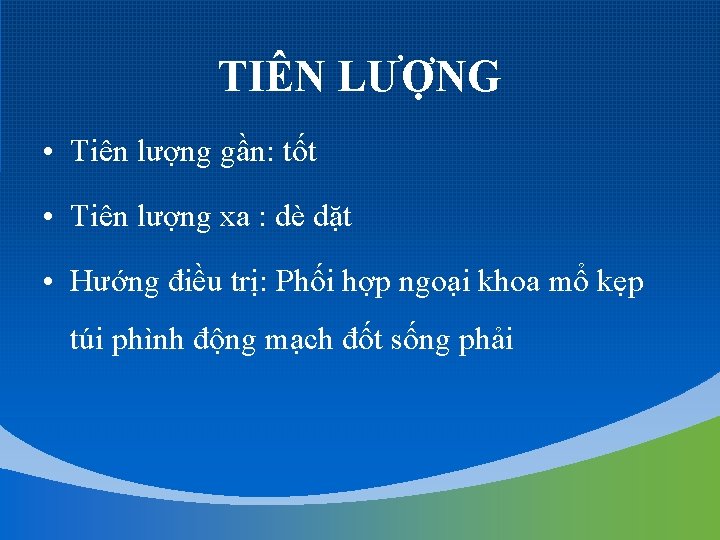 TIÊN LƯỢNG

• Tiên lượng gần: tốt

• Tiên lượng xa : dè dặt

• Hướng điều trị: Phối hợp ngoại khoa mổ kẹp túi phình động mạch đốt sống phải